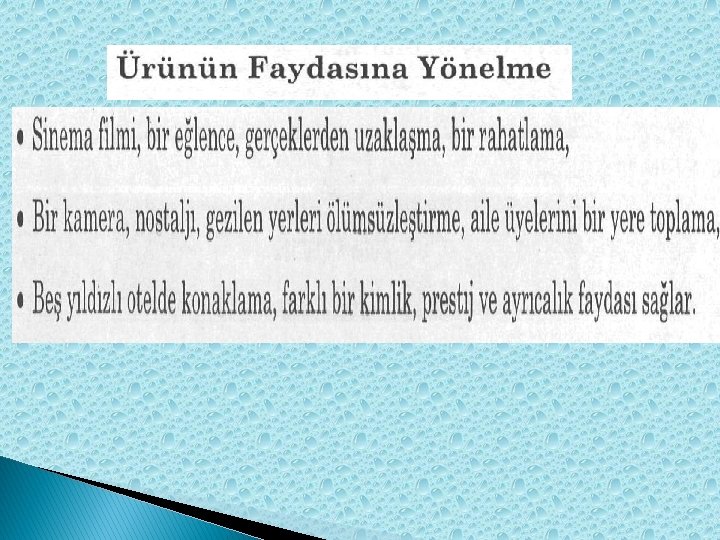 Ürünün Faydasına Yönelme

• Sinema filmi, bir eğlence, gerçeklerden uzaklaşma, bir rahatlama,

• Bir kamera, nostalji, gezilen yerleri ölümsüzleştirme, aile üyelerini bir yere toplama,

• Beş yıldızlı otelde konaklama, farklı bir kimlik, prestij ve ayrıcalık faydası sağlar.